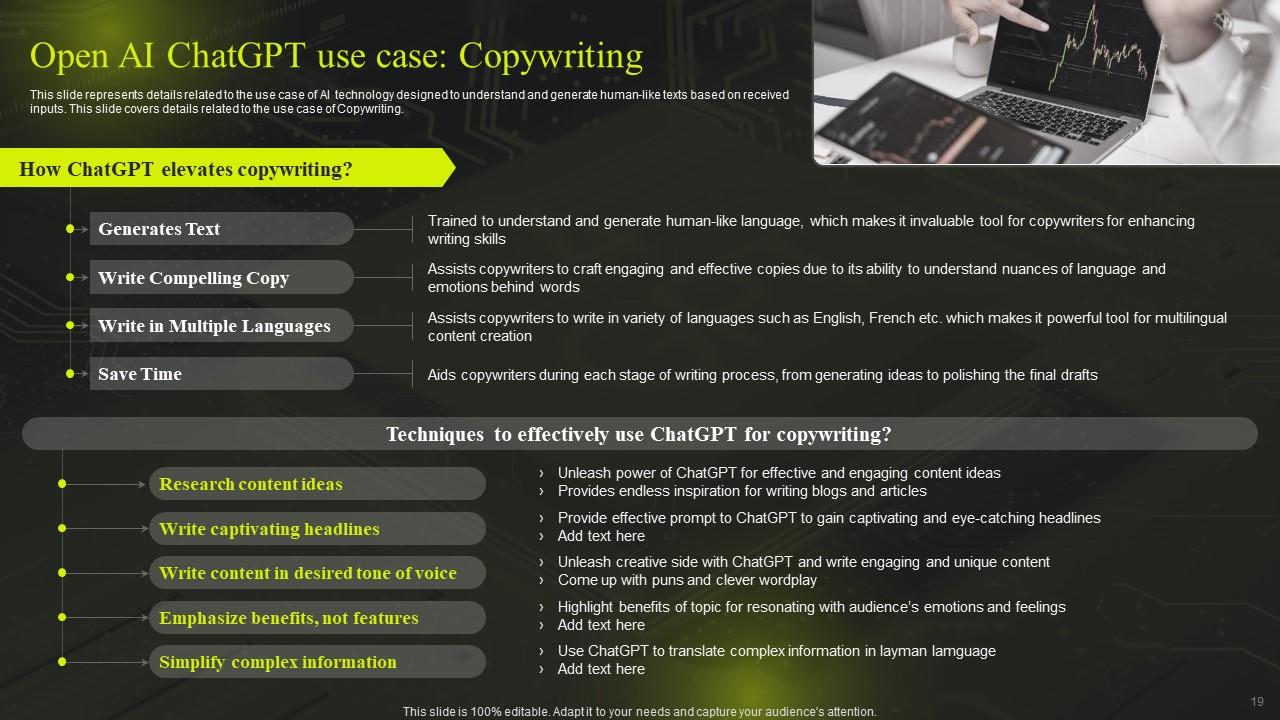 Open AI ChatGPT use case: Copywriting

This slide represents details related to the use case of AI technology designed to understand and generate human-like texts based on received inputs. This slide covers details related to the use case of Copywriting.

How ChatGPT elevates copywriting?

Generates Text
Trained to understand and generate human-like language, which makes it invaluable tool for copywriters for enhancing writing skills

Write Compelling Copy
Assists copywriters to craft engaging and effective copies due to its ability to understand nuances of language and emotions behind words

Write in Multiple Languages
Assists copywriters to write in variety of languages such as English, French etc. which makes it powerful tool for multilingual content creation

Save Time
Aids copywriters during each stage of writing process, from generating ideas to polishing the final drafts

Techniques to effectively use ChatGPT for copywriting?

Research content ideas
› Unleash power of ChatGPT for effective and engaging content ideas
› Provides endless inspiration for writing blogs and articles

Write captivating headlines
› Provide effective prompt to ChatGPT to gain captivating and eye-catching headlines
› Add text here

Write content in desired tone of voice
› Unleash creative side with ChatGPT and write engaging and unique content
› Come up with puns and clever wordplay

Emphasize benefits, not features
› Highlight benefits of topic for resonating with audience's emotions and feelings
› Add text here

Simplify complex information
› Use ChatGPT to translate complex information in layman lamguage
› Add text here

19

This slide is 100% editable. Adapt it to your needs and capture your audience's attention.